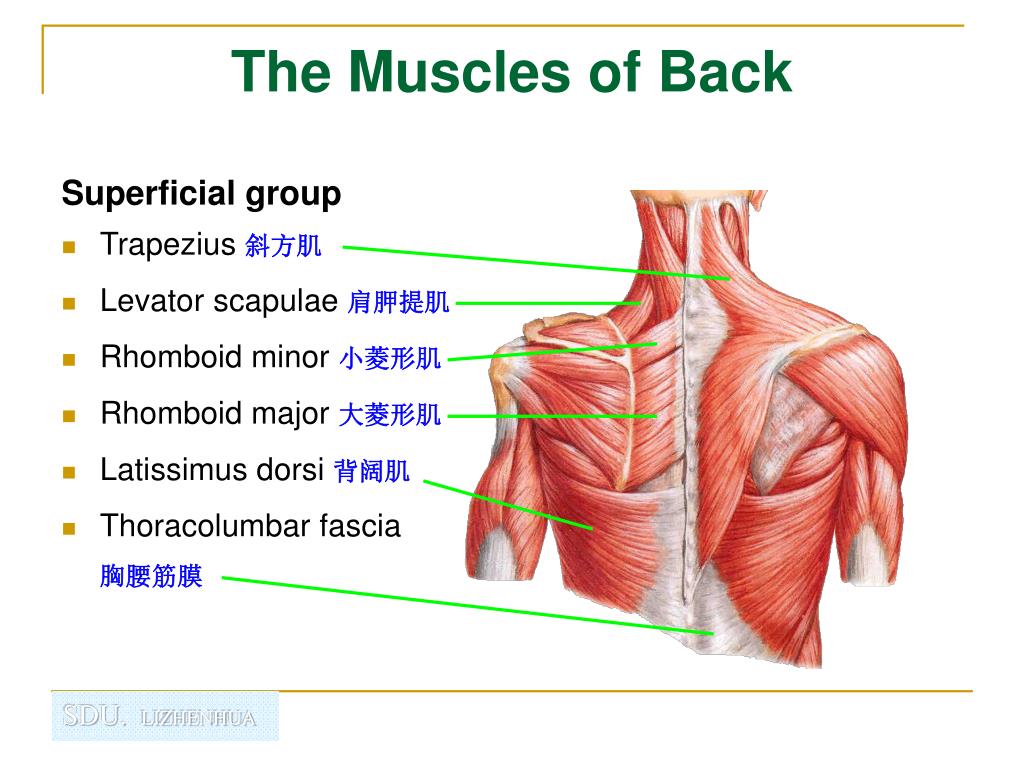 The Muscles of Back

Superficial group

- Trapezius 斜方肌
- Levator scapulae 肩胛提肌
- Rhomboid minor 小菱形肌
- Rhomboid major 大菱形肌
- Latissimus dorsi 背阔肌
- Thoracolumbar fascia 胸腰筋膜

SDU. LIZHENHUA